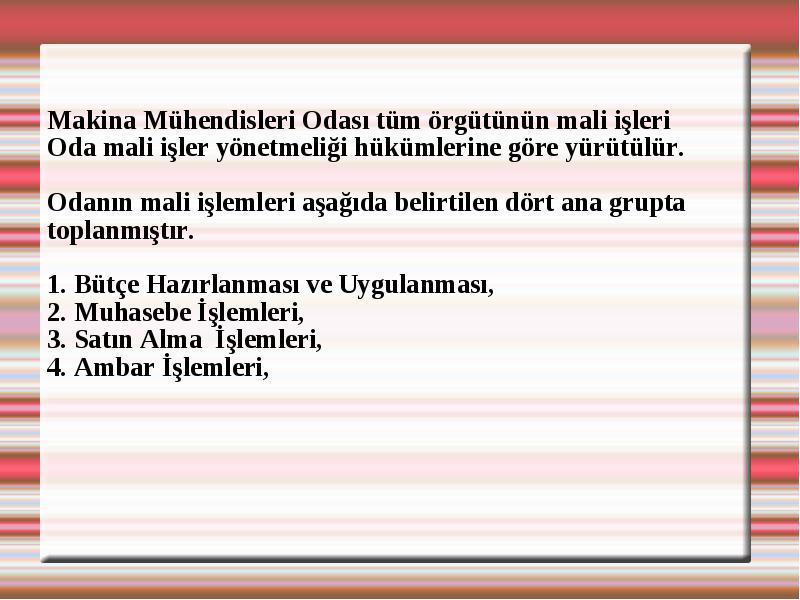 Makina Mühendisleri Odası tüm örgütünün mali işleri Oda mali işler yönetmeliği hükümlerine göre yürütülür.

Odanın mali işlemleri aşağıda belirtilen dört ana grupta toplanmıştır.

1. Bütçe Hazırlanması ve Uygulanması,
2. Muhasebe İşlemleri,
3. Satın Alma İşlemleri,
4. Ambar İşlemleri,